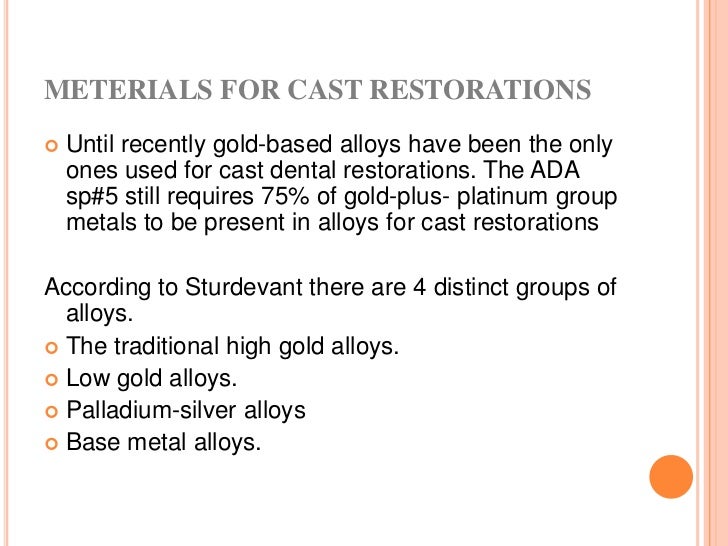 METERIALS FOR CAST RESTORATIONS

Until recently gold-based alloys have been the only ones used for cast dental restorations. The ADA sp#5 still requires 75% of gold-plus- platinum group metals to be present in alloys for cast restorations

According to Sturdevant there are 4 distinct groups of alloys.

The traditional high gold alloys.

Low gold alloys.

Palladium-silver alloys

Base metal alloys.